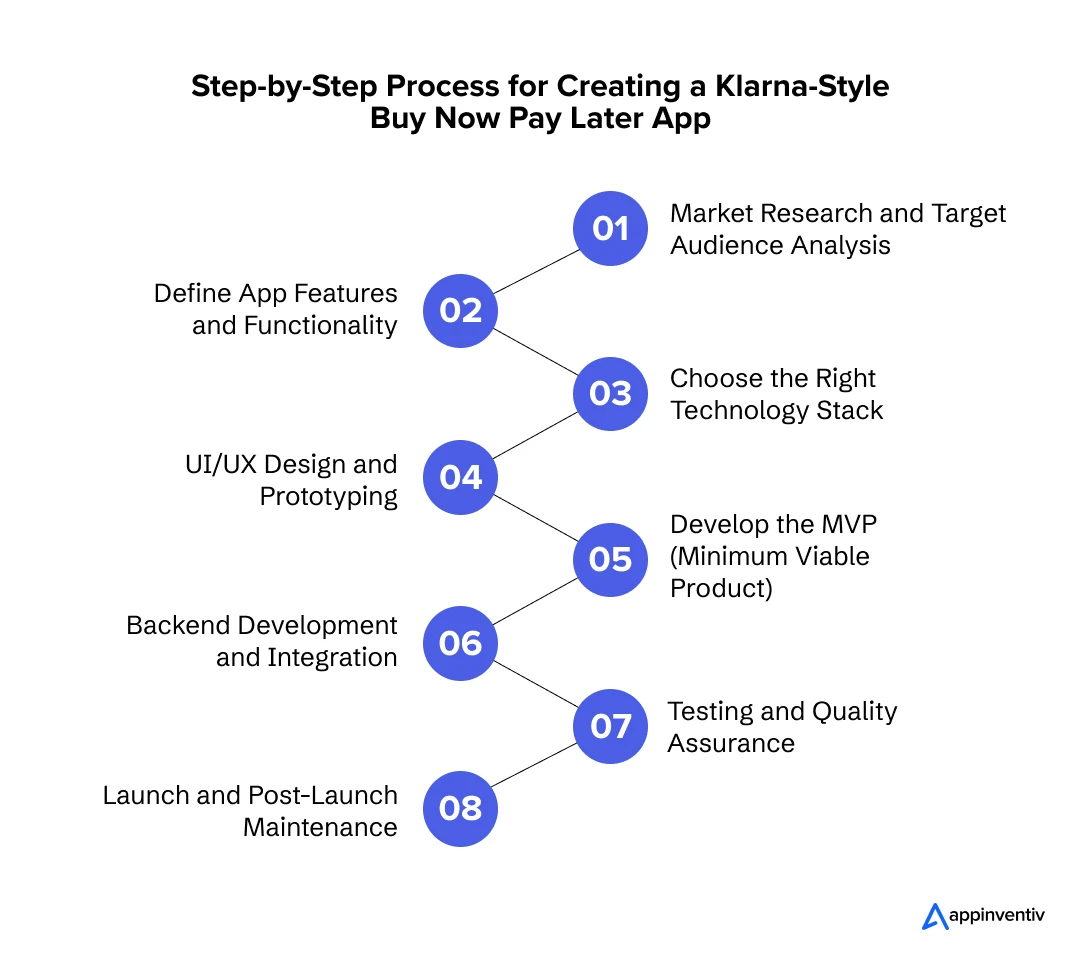 Step-by-Step Process for Creating a Klarna-Style Buy Now Pay Later App

01
Market Research and Target Audience Analysis

02
Define App Features and Functionality

03
Choose the Right Technology Stack

04
UI/UX Design and Prototyping

05
Develop the MVP (Minimum Viable Product)

06
Backend Development and Integration

07
Testing and Quality Assurance

08
Launch and Post-Launch Maintenance

appinventiv